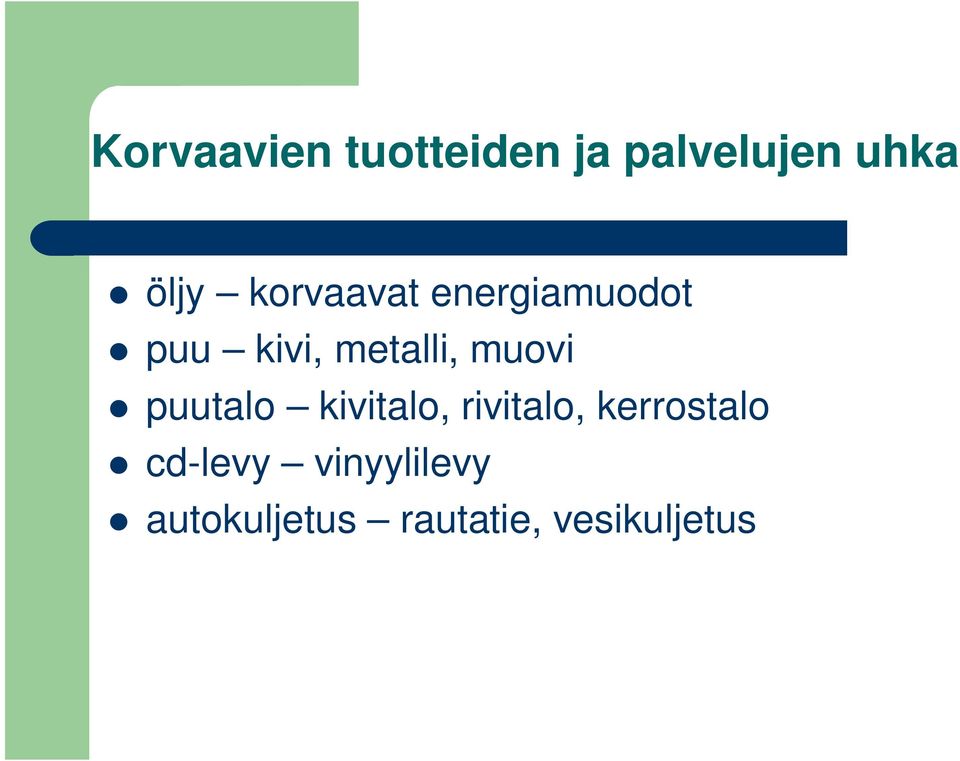 Korvaavien tuotteiden ja palvelujen uhka

- öljy – korvaavat energiamuodot
- puu – kivi, metalli, muovi
- puutalo – kivitalo, rivitalo, kerrostalo
- cd-levy – vinyylilevy
- autokuljetus – rautatie, vesikuljetus